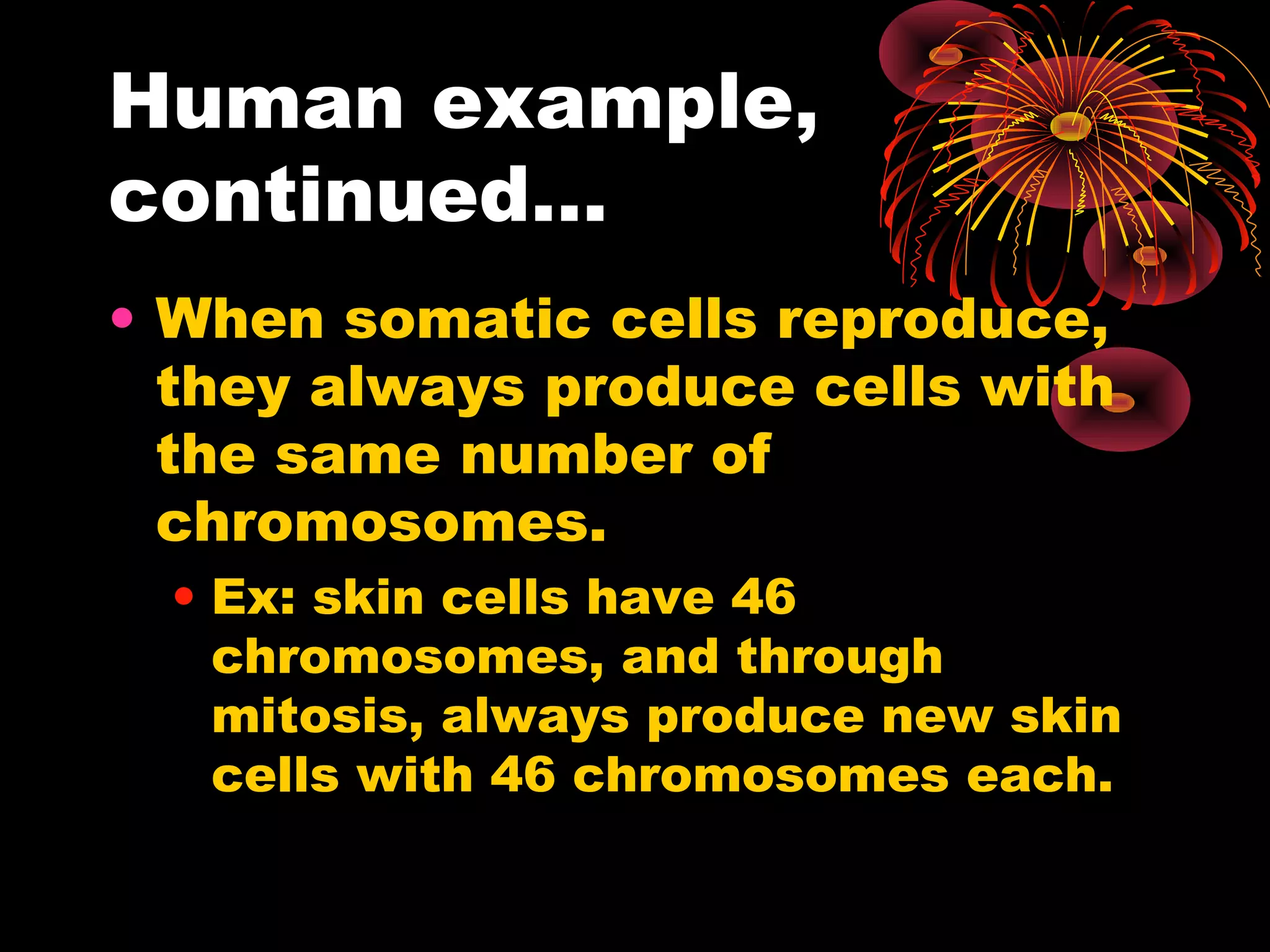 Human example, continued…

• When somatic cells reproduce, they always produce cells with the same number of chromosomes.

• Ex: skin cells have 46 chromosomes, and through mitosis, always produce new skin cells with 46 chromosomes each.